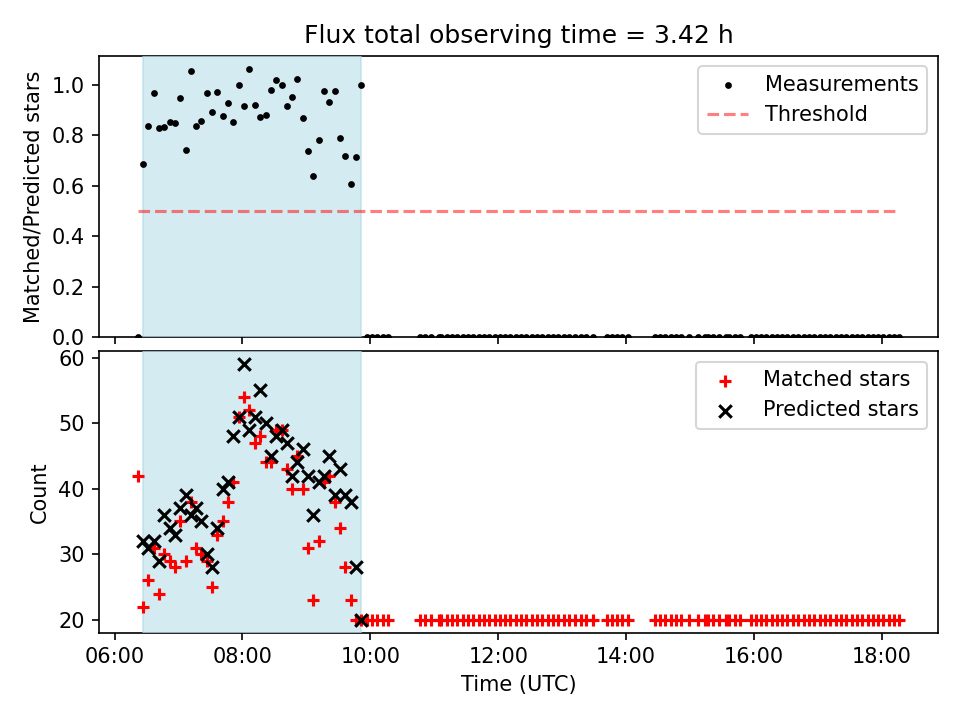 Flux total observing time = 3.42 h

Matched/Predicted stars

1.0
0.8
0.6
0.4
0.2
0.0

Measurements
Threshold

Count

60
50
40
30
20

Matched stars
Predicted stars

06:00
08:00
10:00
12:00
14:00
16:00
18:00

Time (UTC)